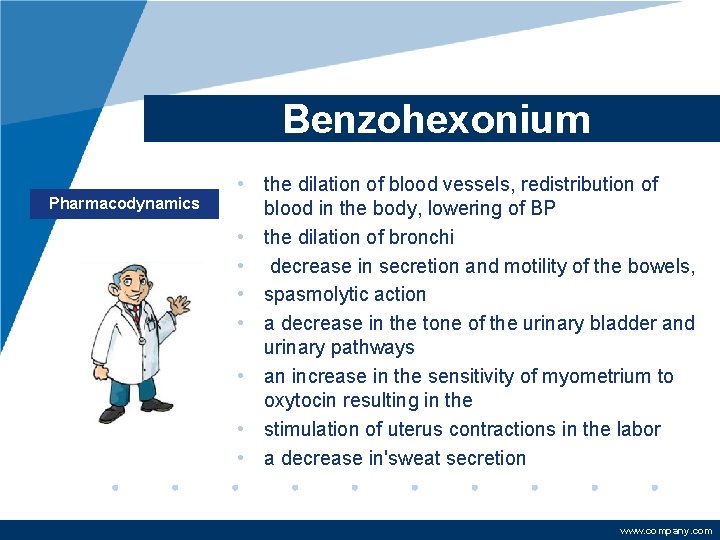 Benzohexonium

Pharmacodynamics

• the dilation of blood vessels, redistribution of blood in the body, lowering of BP
• the dilation of bronchi
• decrease in secretion and motility of the bowels,
• spasmolytic action
• a decrease in the tone of the urinary bladder and urinary pathways
• an increase in the sensitivity of myometrium to oxytocin resulting in the
• stimulation of uterus contractions in the labor
• a decrease in'sweat secretion

www.company.com